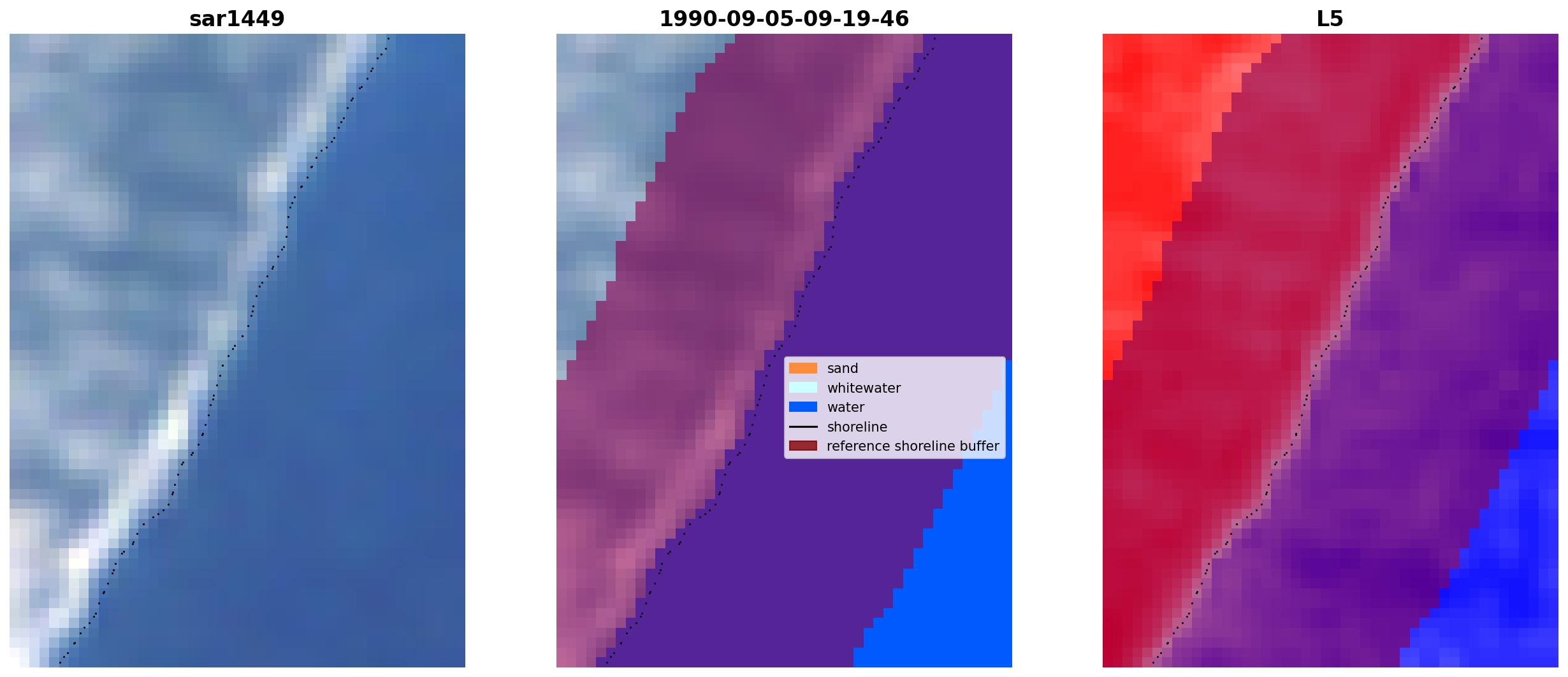 sar1449

1990-09-05-09-19-46

sand
whitewater
water
shoreline
reference shoreline buffer

L5